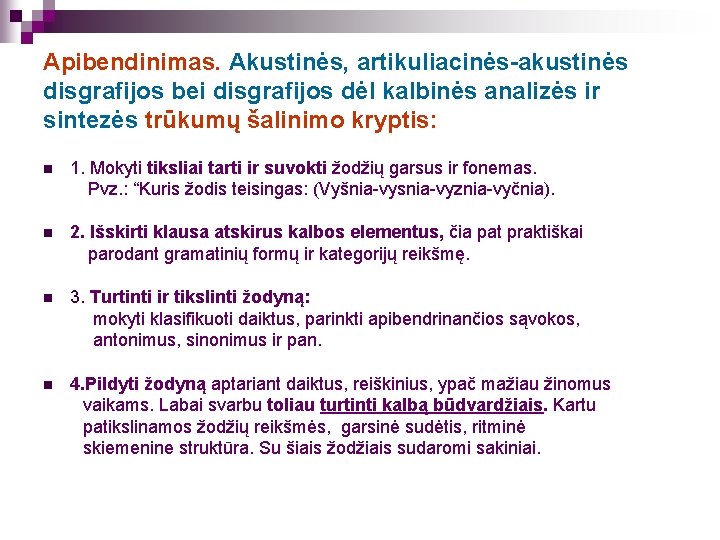 Apibendinimas. Akustinės, artikuliacinės-akustinės disgrafijos bei disgrafijos dėl kalbinės analizės ir sintezės trūkumų šalinimo kryptis:

1. Mokyti tiksliai tarti ir suvokti žodžių garsus ir fonemas. Pvz.: “Kuris žodis teisingas: (Vyšnia-vysnia-vyznia-vyčnia).

2. Išskirti klausa atskirus kalbos elementus, čia pat praktiškai parodant gramatinių formų ir kategorijų reikšmę.

3. Turtinti ir tikslinti žodyną: mokyti klasifikuoti daiktus, parinkti apibendrinančios sąvokos, antonimus, sinonimus ir pan.

4.Pildyti žodyną aptariant daiktus, reiškinius, ypač mažiau žinomus vaikams. Labai svarbu toliau turtinti kalbą būdvardžiais. Kartu patikslinamos žodžių reikšmės, garsinė sudėtis, ritminė skiemenine struktūra. Su šiais žodžiais sudaromi sakiniai.